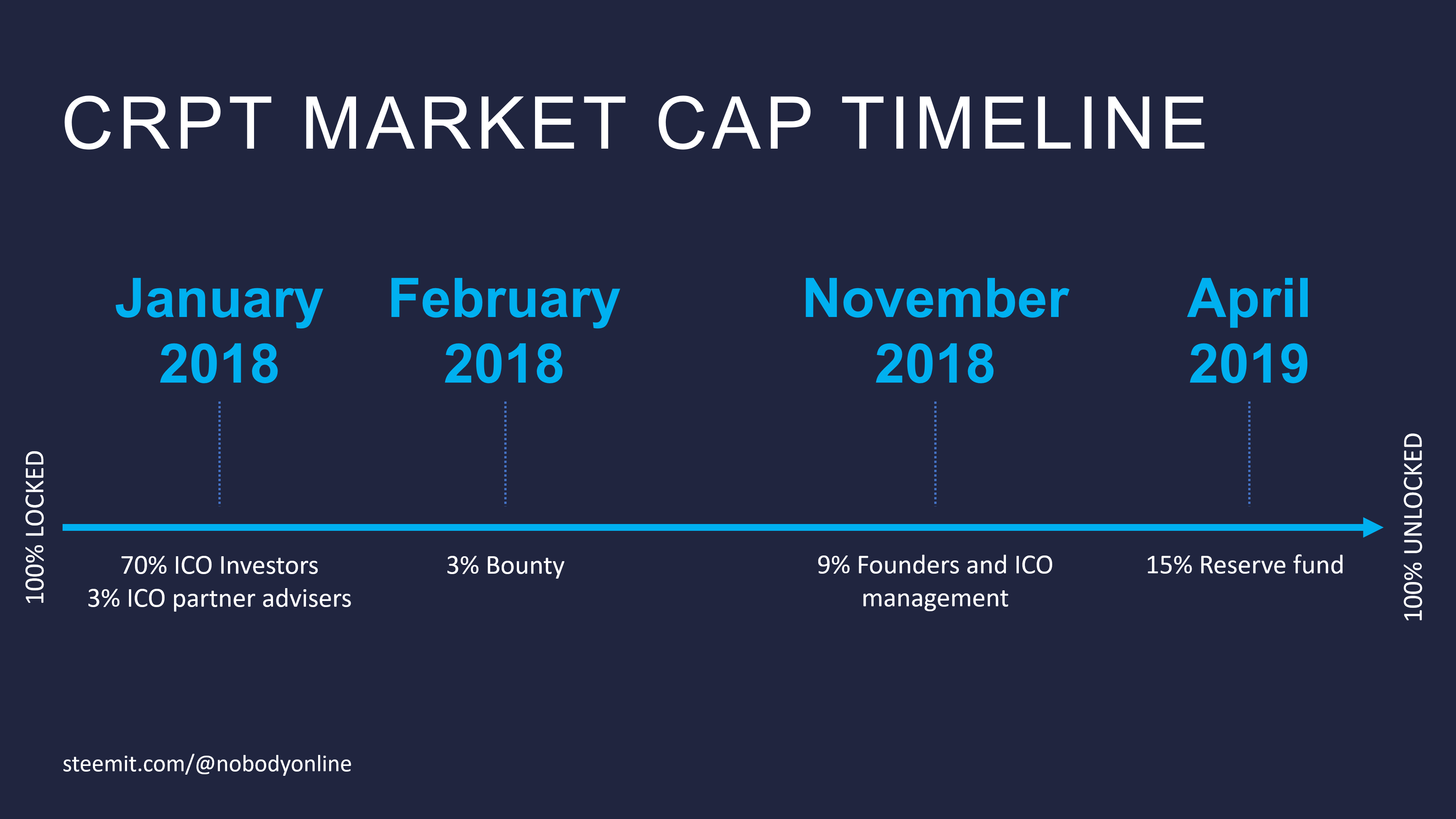 CRPT MARKET CAP TIMELINE

100% LOCKED

January 2018

70% ICO Investors
3% ICO partner advisers

February 2018

3% Bounty

November 2018

9% Founders and ICO management

April 2019

15% Reserve fund

100% UNLOCKED

steemit.com/@nobodyonline